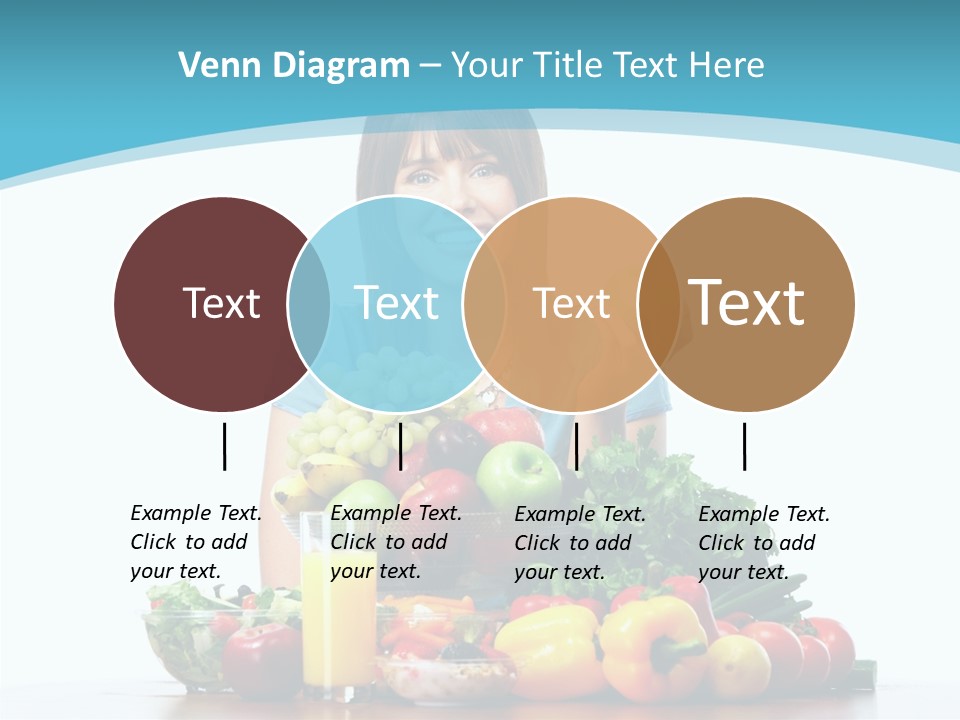 Venn Diagram – Your Title Text Here

Text

Text

Text

Text

Example Text. Click to add your text.

Example Text. Click to add your text.

Example Text. Click to add your text.

Example Text. Click to add your text.